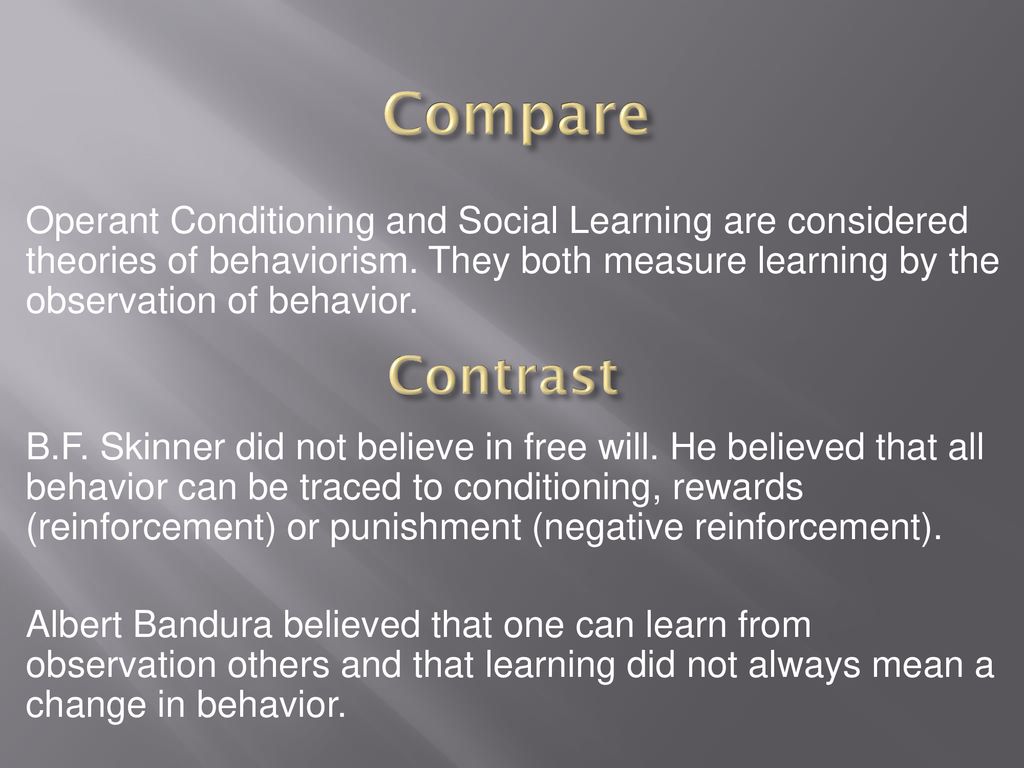 Compare

Operant Conditioning and Social Learning are considered theories of behaviorism. They both measure learning by the observation of behavior.

Contrast

B.F. Skinner did not believe in free will. He believed that all behavior can be traced to conditioning, rewards (reinforcement) or punishment (negative reinforcement).

Albert Bandura believed that one can learn from observation others and that learning did not always mean a change in behavior.